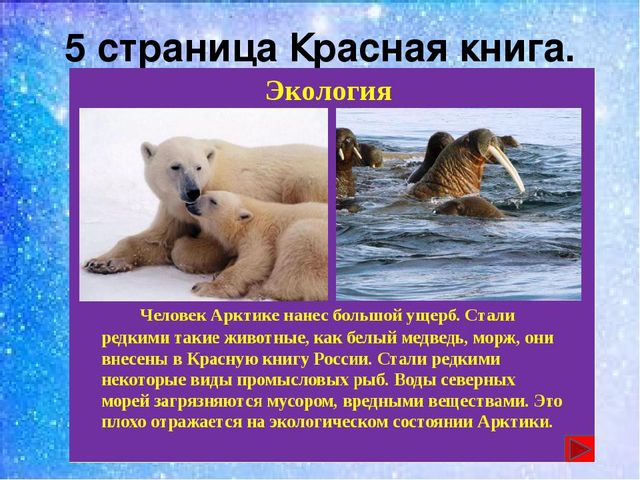 5 страница Красная книга.

Экология

Человек Арктике нанес большой ущерб. Стали редкими такие животные, как белый медведь, морж, они внесены в Красную книгу России. Стали редкими некоторые виды промысловых рыб. Воды северных морей загрязняются мусором, вредными веществами. Это плохо отражается на экологическом состоянии Арктики.